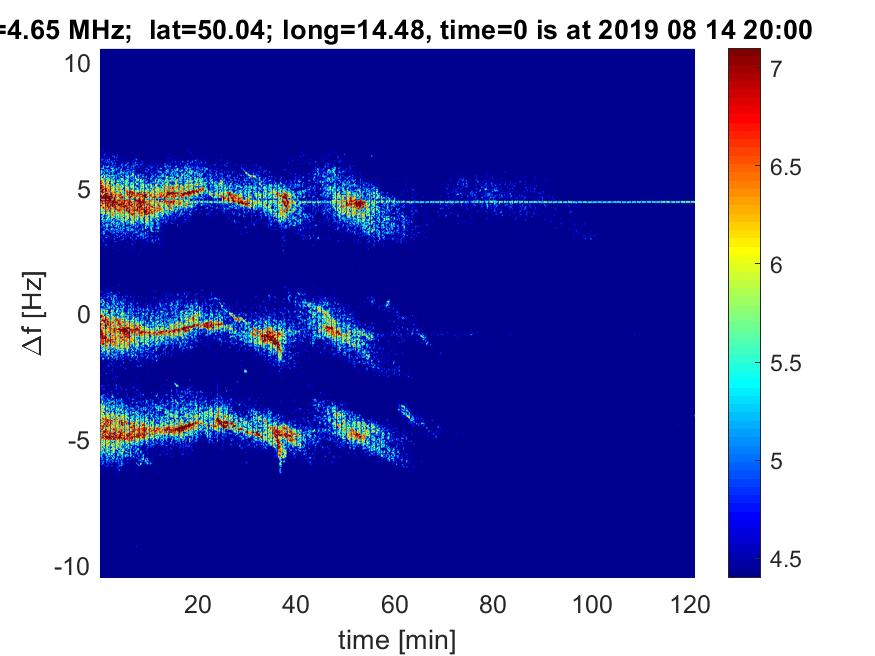 =4.65 MHz; lat=50.04; long=14.48, time=0 is at 2019 08 14 20:00

10
5
0
-5
-10
$\Delta$f [Hz]

20 40 60 80 100 120
time [min]

7
6.5
6
5.5
5
4.5